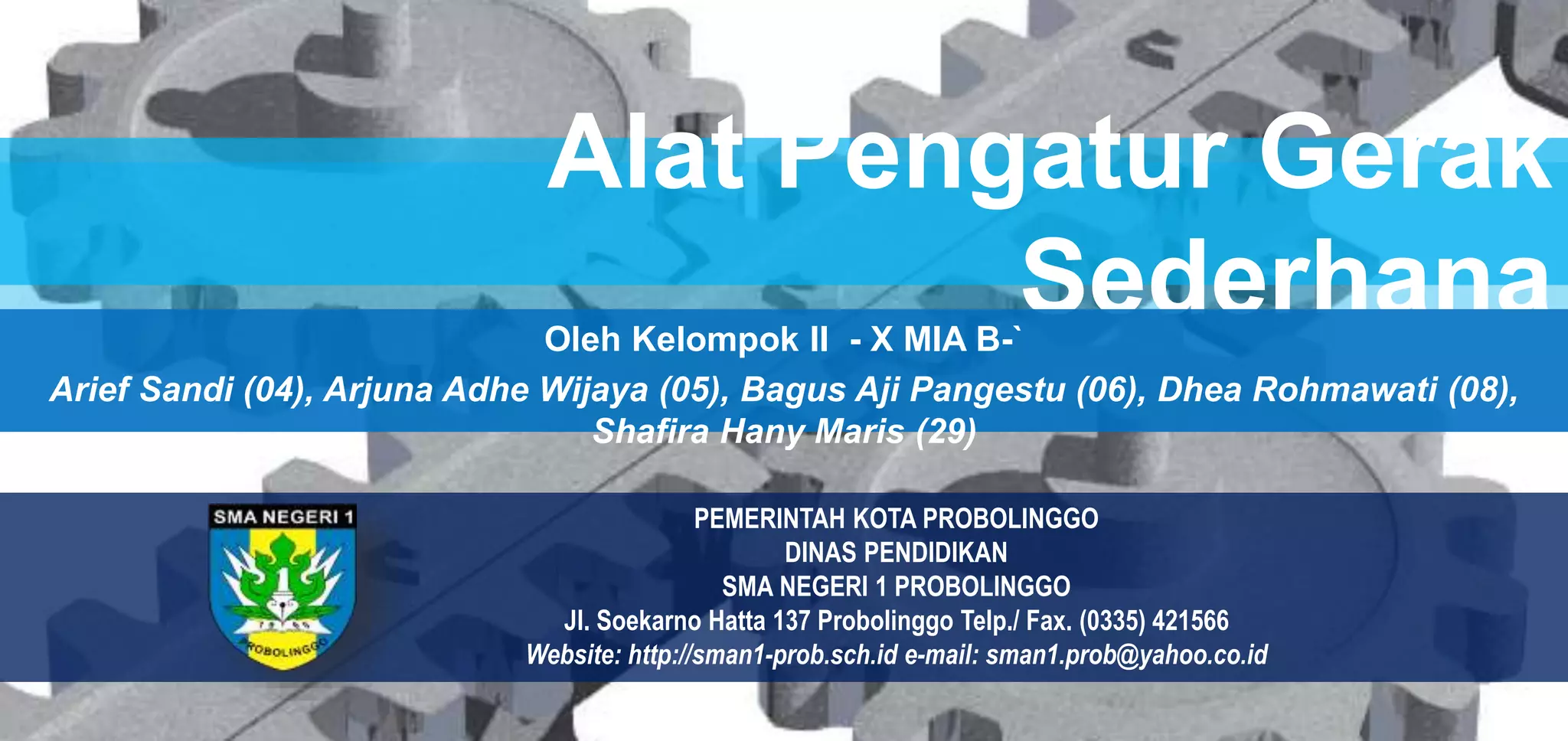 Alat Pengatur Gerak Sederhana

Oleh Kelompok II - X MIA B-`

Arief Sandi (04), Arjuna Adhe Wijaya (05), Bagus Aji Pangestu (06), Dhea Rohmawati (08), Shafira Hany Maris (29)

SMA NEGERI 1

PROBOLINGGO

PEMERINTAH KOTA PROBOLINGGO
DINAS PENDIDIKAN
SMA NEGERI 1 PROBOLINGGO
Jl. Soekarno Hatta 137 Probolinggo Telp./ Fax. (0335) 421566
Website: http://sman1-prob.sch.id e-mail: sman1.prob@yahoo.co.id